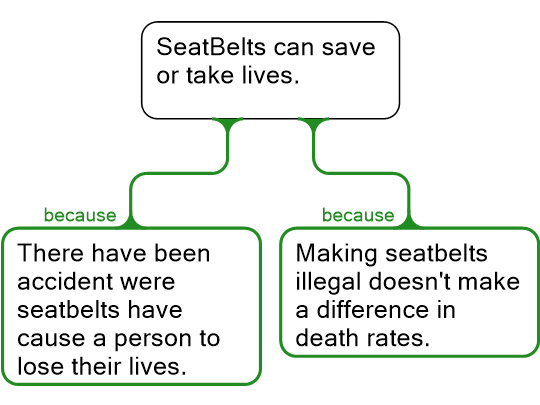 SeatBelts can save or take lives.

because

There have been accident were seatbelts have cause a person to lose their lives.

because

Making seatbelts illegal doesn't make a difference in death rates.